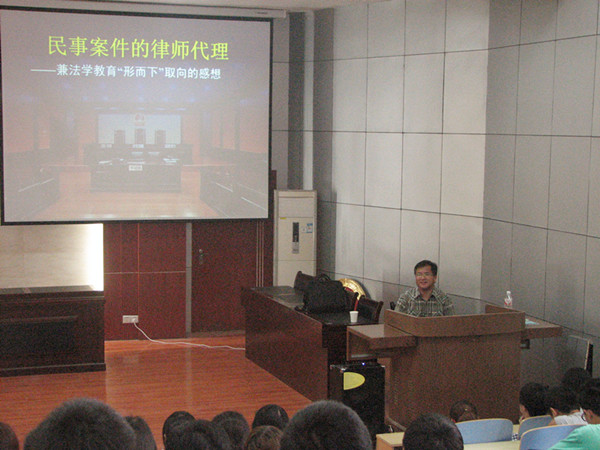 民事案件的律师代理

——兼法学教育“形而下”取向的感想